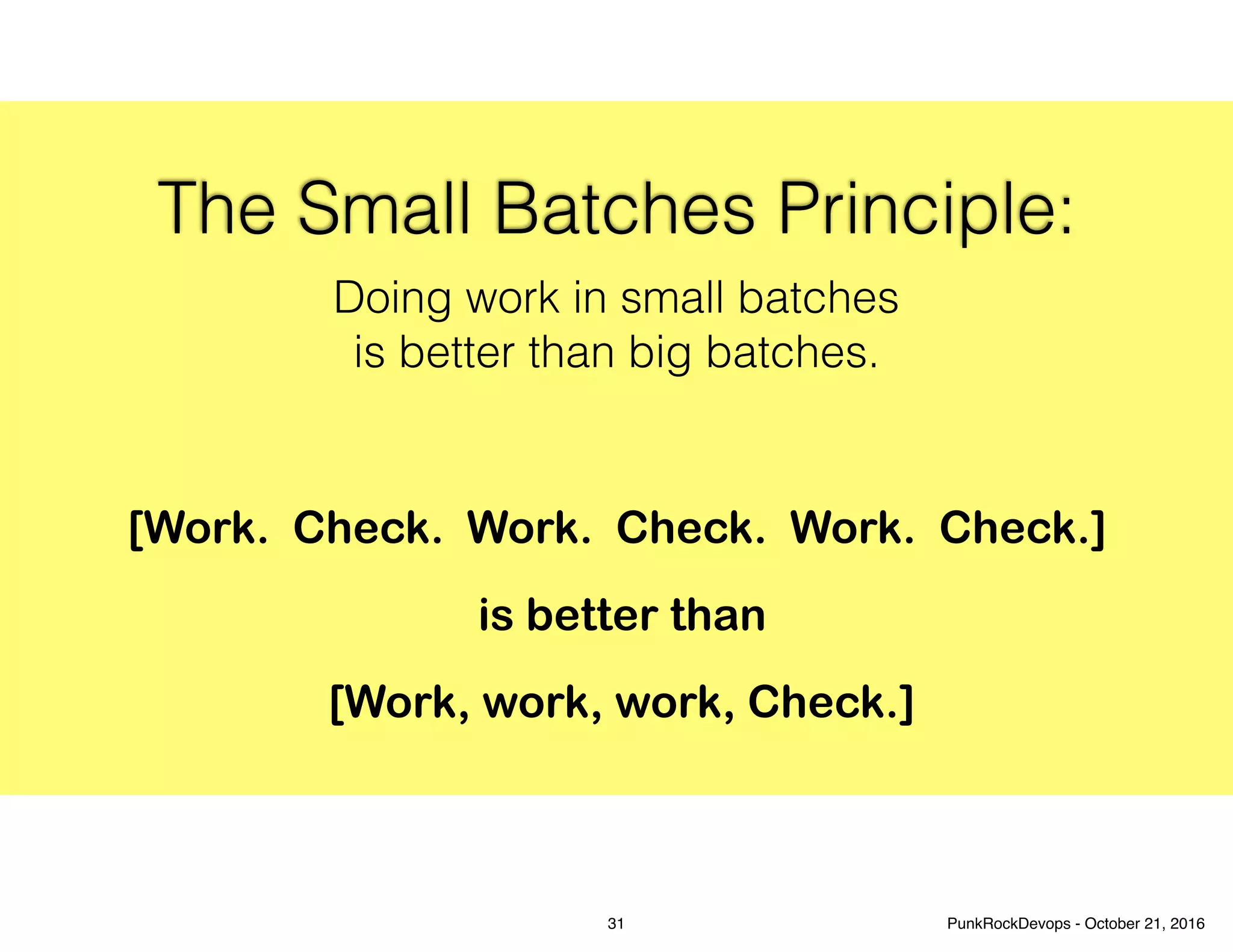 The Small Batches Principle:

Doing work in small batches is better than big batches.

[Work. Check. Work. Check. Work. Check.]

is better than

[Work, work, work, Check.]

31

PunkRockDevops - October 21, 2016